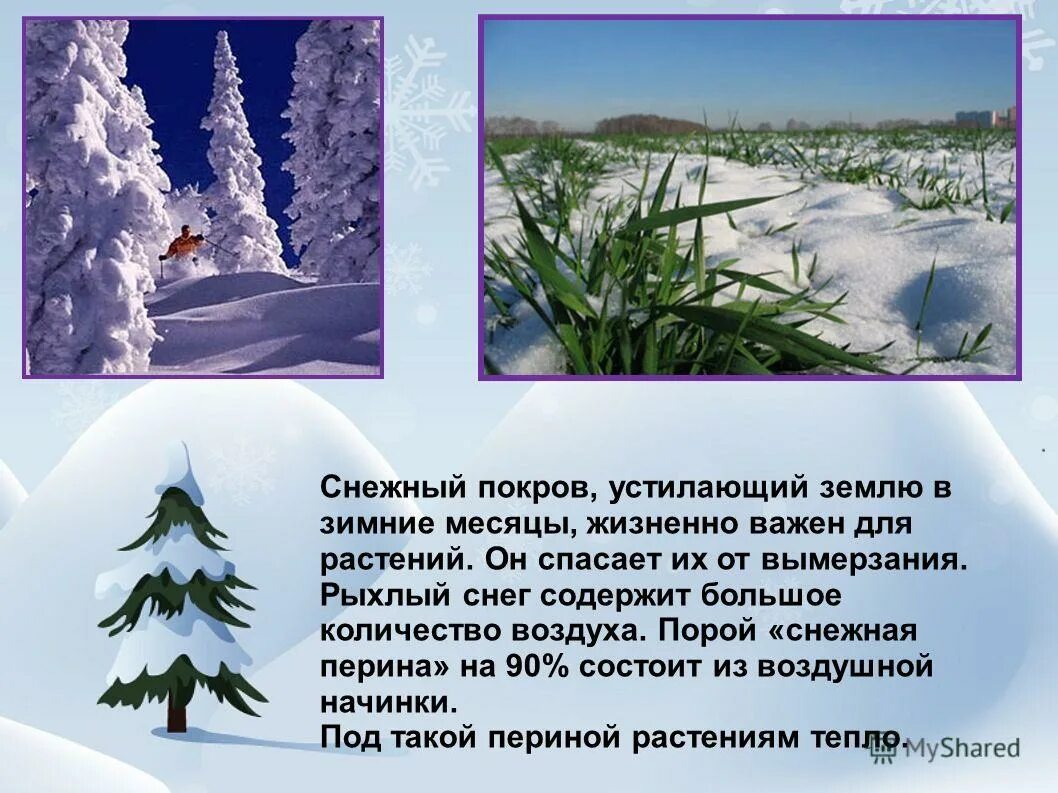 Снежный покров, устилающий землю в зимние месяцы, жизненно важен для растений. Он спасает их от вымерзания. Рыхлый снег содержит большое количество воздуха. Порой «снежная перина» на 90% состоит из воздушной начинки.
Под такой периной растениям тепло.

MyShared